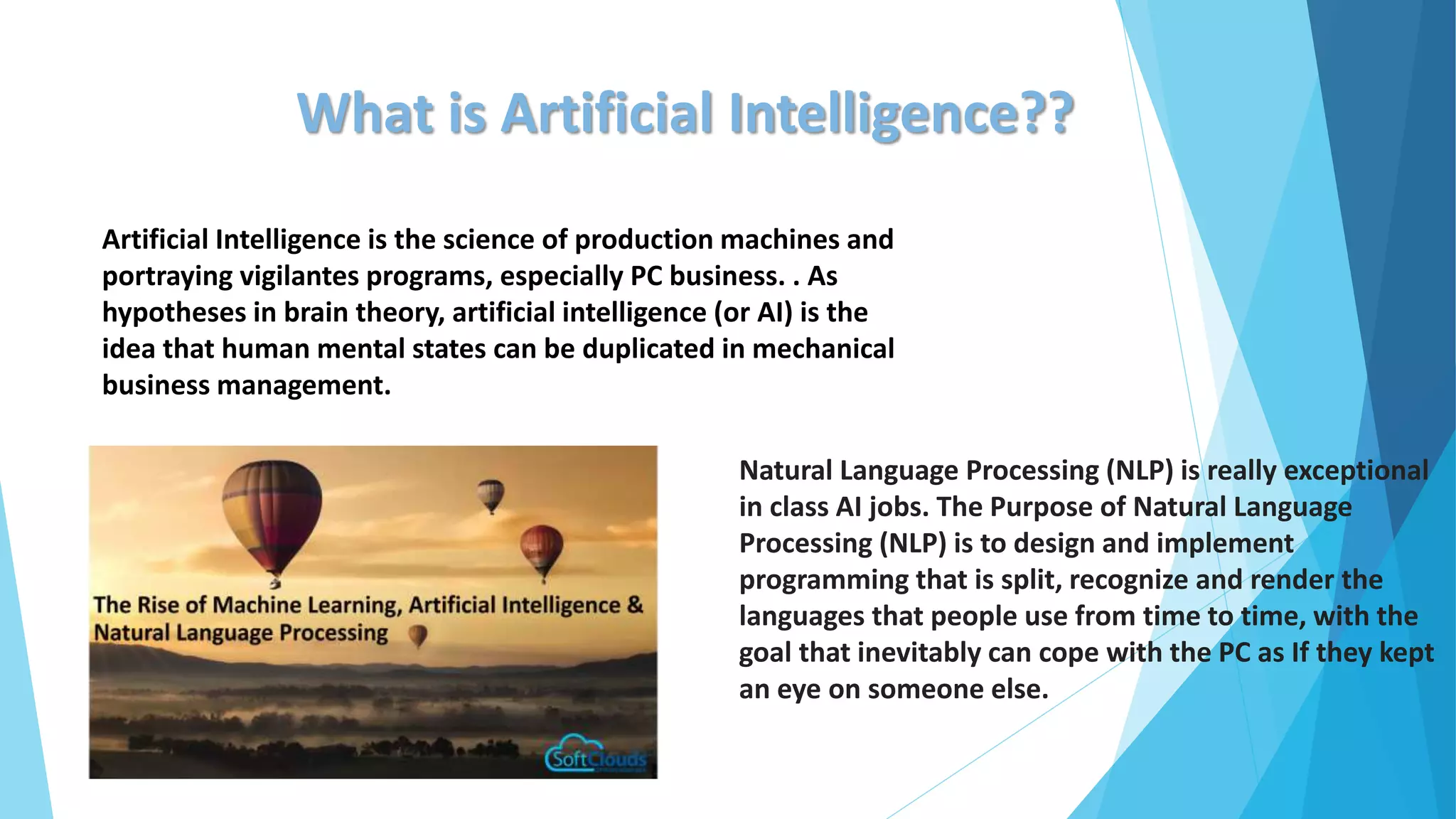 What is Artificial Intelligence??

Artificial Intelligence is the science of production machines and portraying vigilantes programs, especially PC business. . As hypotheses in brain theory, artificial intelligence (or AI) is the idea that human mental states can be duplicated in mechanical business management.

The Rise of Machine Learning, Artificial Intelligence & Natural Language Processing

SoftClouds

Natural Language Processing (NLP) is really exceptional in class AI jobs. The Purpose of Natural Language Processing (NLP) is to design and implement programming that is split, recognize and render the languages that people use from time to time, with the goal that inevitably can cope with the PC as If they kept an eye on someone else.